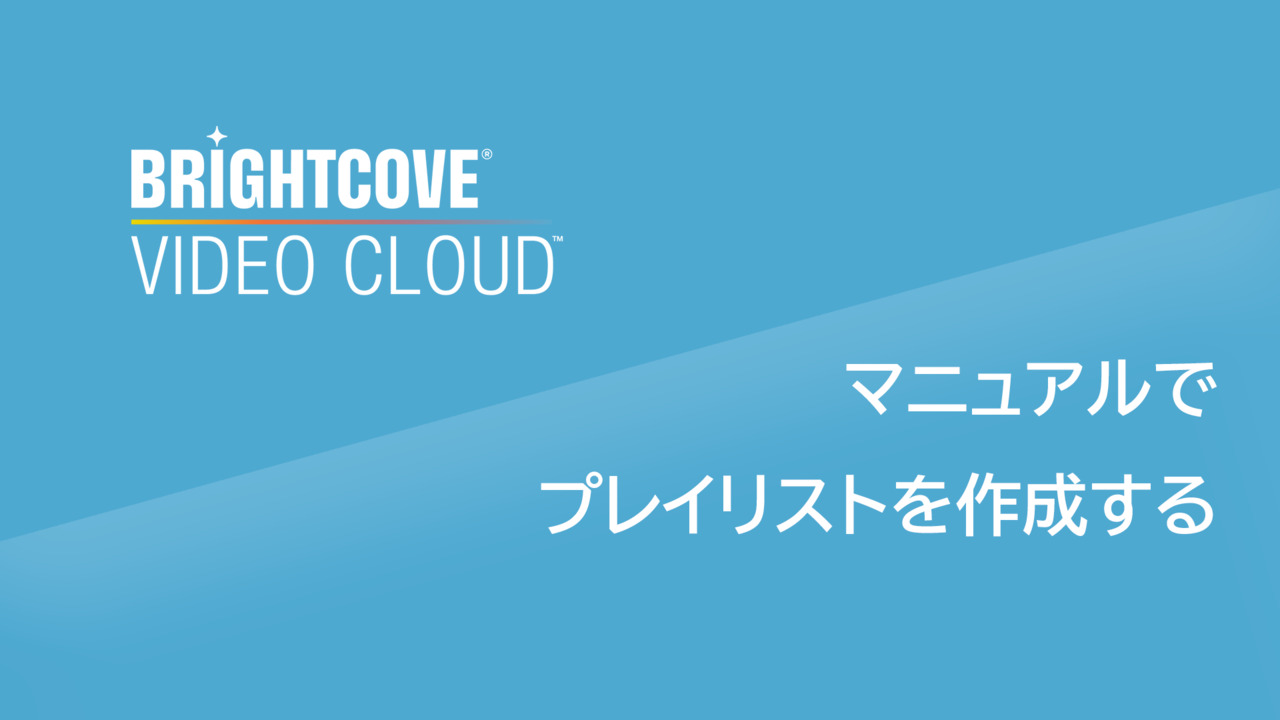 BRIGHTCOVE®
VIDEO CLOUD™

マニュアルで
プレイリストを作成する